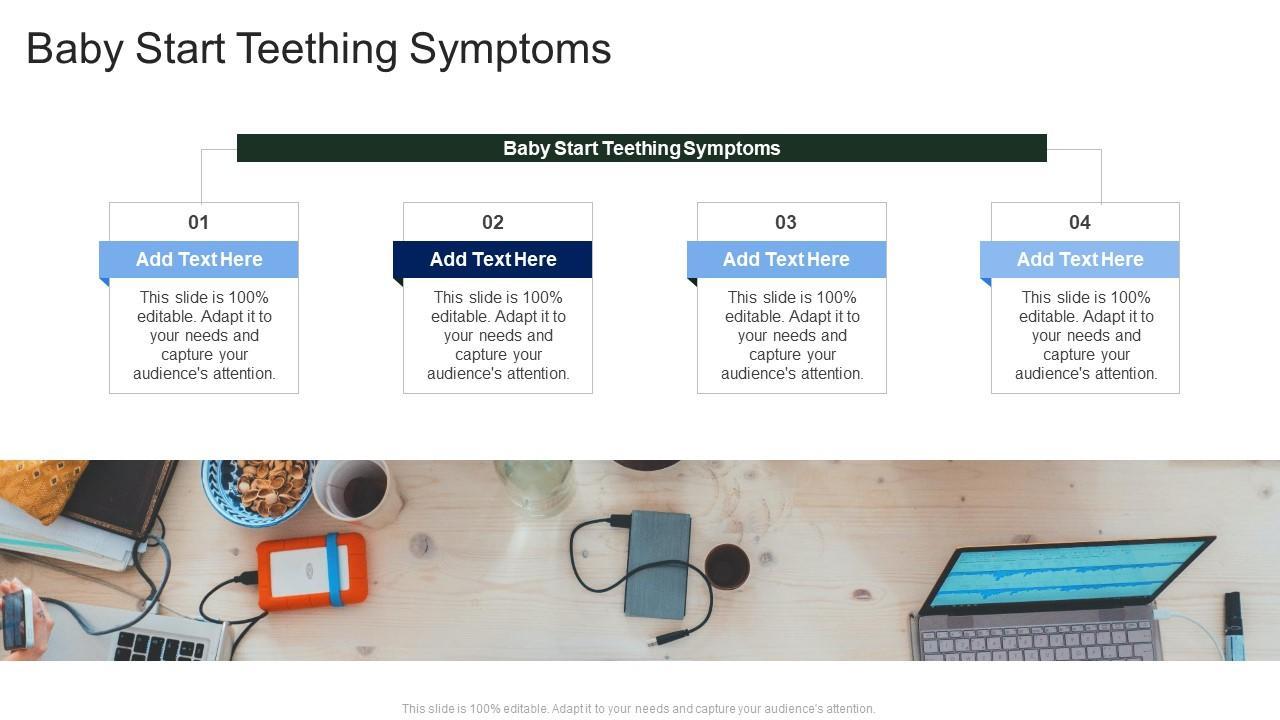 Baby Start Teething Symptoms

Baby Start Teething Symptoms

01

Add Text Here

This slide is 100% editable. Adapt it to your needs and capture your audience's attention.

02

Add Text Here

This slide is 100% editable. Adapt it to your needs and capture your audience's attention.

03

Add Text Here

This slide is 100% editable. Adapt it to your needs and capture your audience's attention.

04

Add Text Here

This slide is 100% editable. Adapt it to your needs and capture your audience's attention.

This slide is 100% editable. Adapt it to your needs and capture your audience's attention.